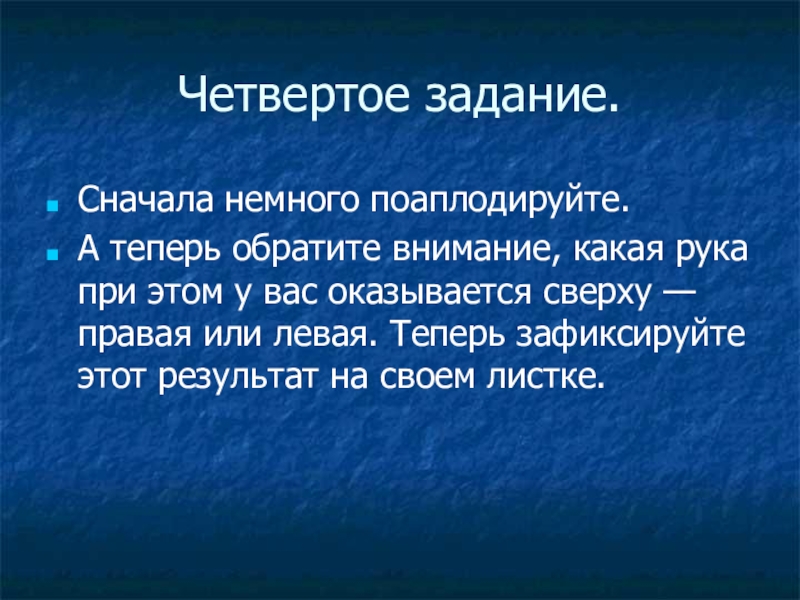 Четвертое задание.

Сначала немного поаплодируйте.

А теперь обратите внимание, какая рука при этом у вас оказывается сверху — правая или левая. Теперь зафиксируйте этот результат на своем листке.